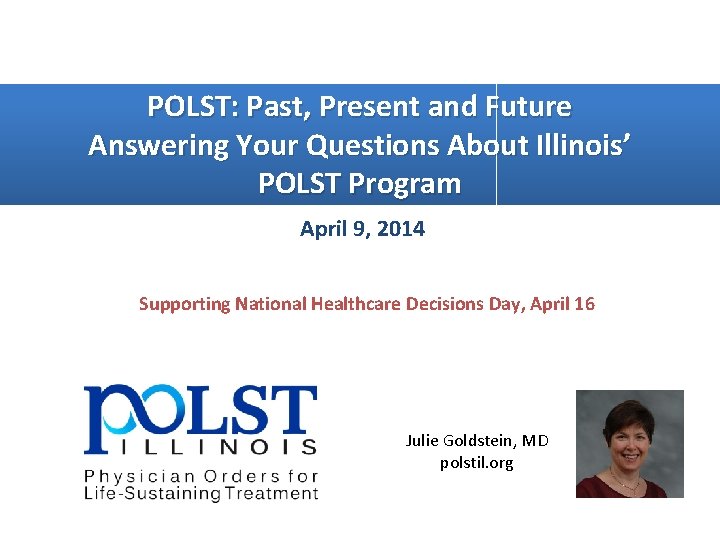 POLST: Past, Present and Future
Answering Your Questions About Illinois' POLST Program

April 9, 2014

Supporting National Healthcare Decisions Day, April 16

POLST
ILLINOIS
Physician Orders for Life-Sustaining Treatment

Julie Goldstein, MD
polstil.org